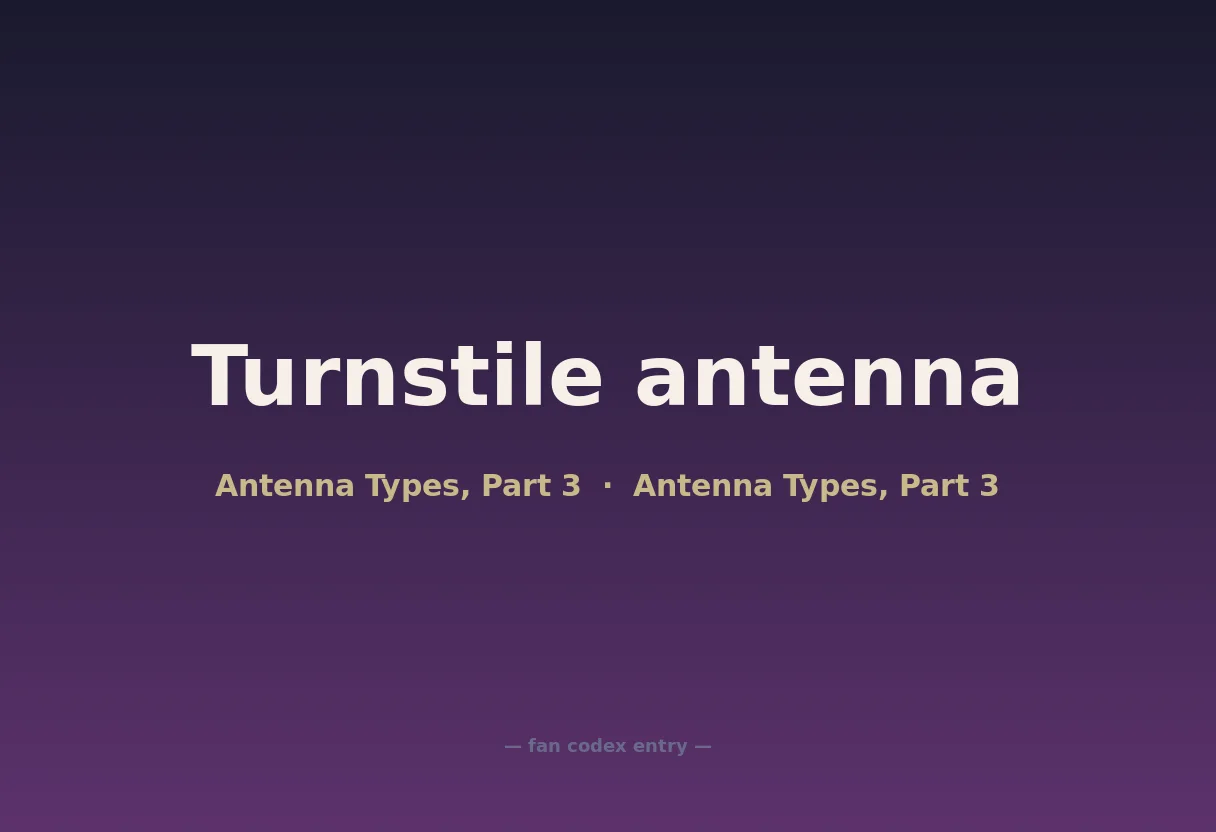 Turnstile antenna

Antenna Types, Part 3 · Antenna Types, Part 3

— fan codex entry —